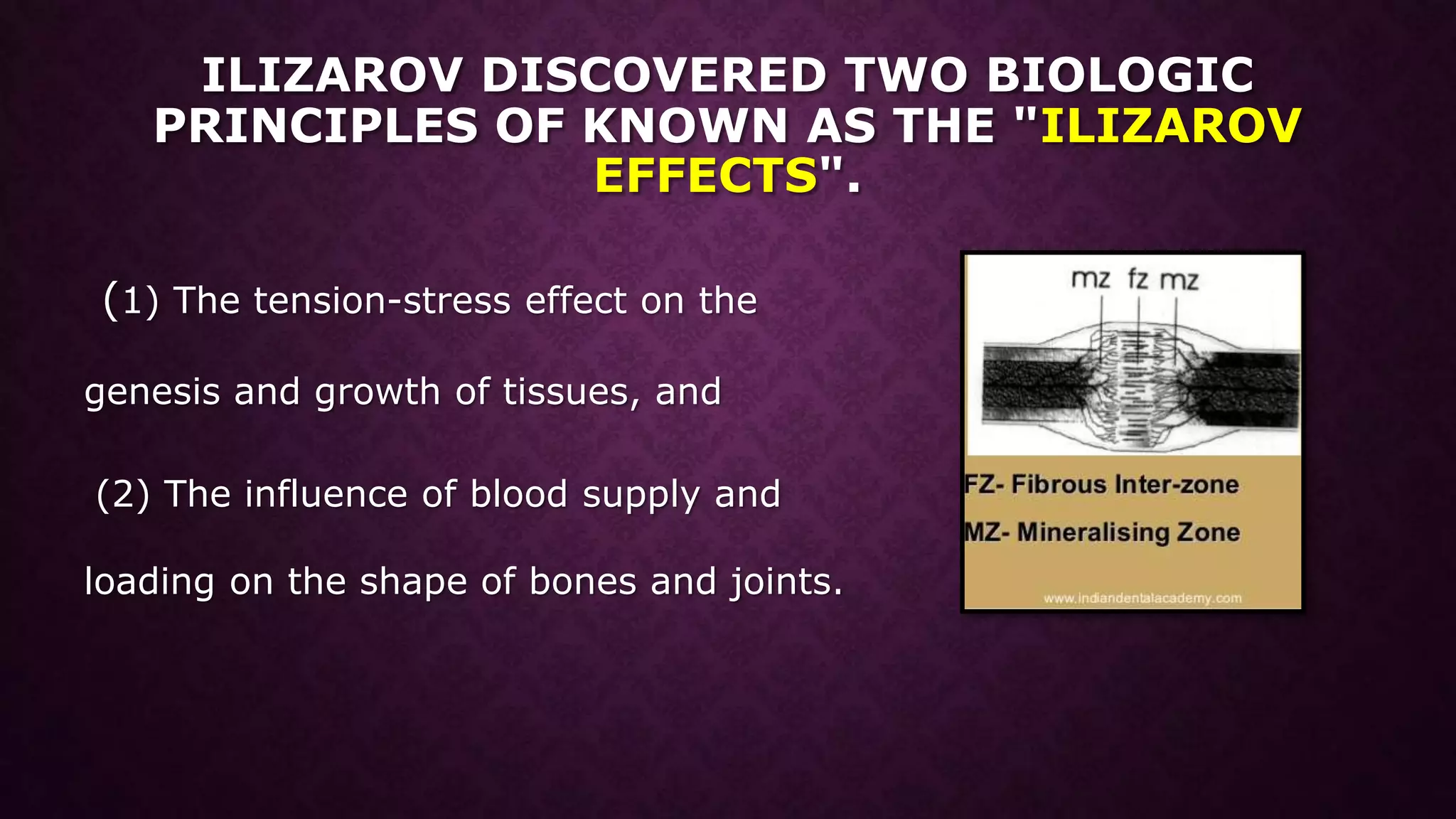 ILIZAROV DISCOVERED TWO BIOLOGIC PRINCIPLES OF KNOWN AS THE "ILIZAROV EFFECTS".

(1) The tension-stress effect on the genesis and growth of tissues, and

(2) The influence of blood supply and loading on the shape of bones and joints.

mz fz mz

FZ- Fibrous Inter-zone

MZ- Mineralising Zone

www.indiandentalacademy.com